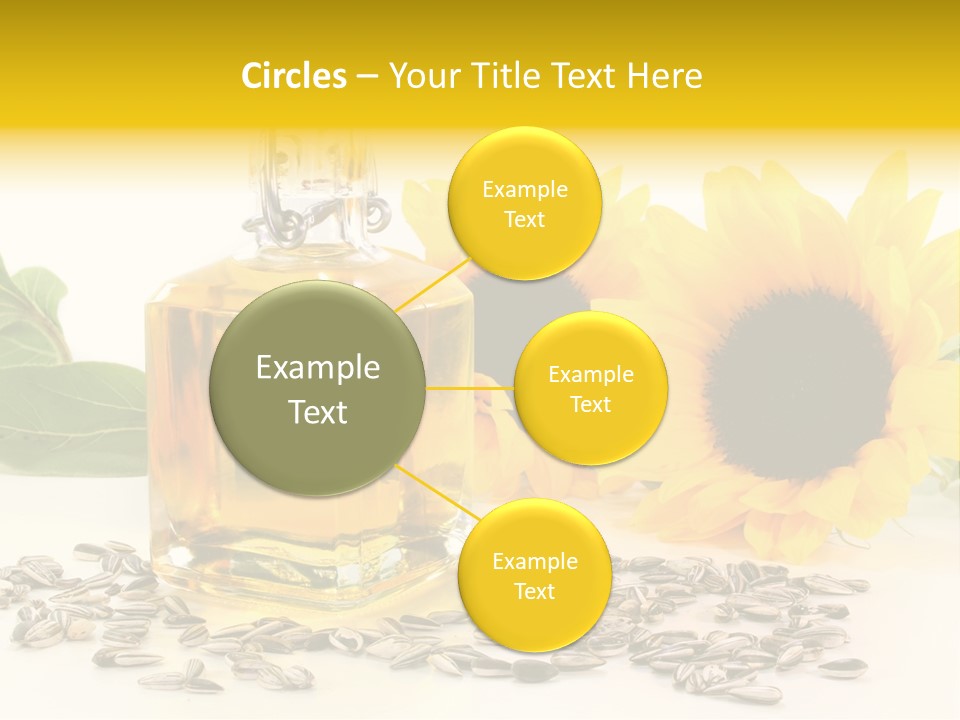 Circles – Your Title Text Here

Example Text

Example Text

Example Text

Example Text